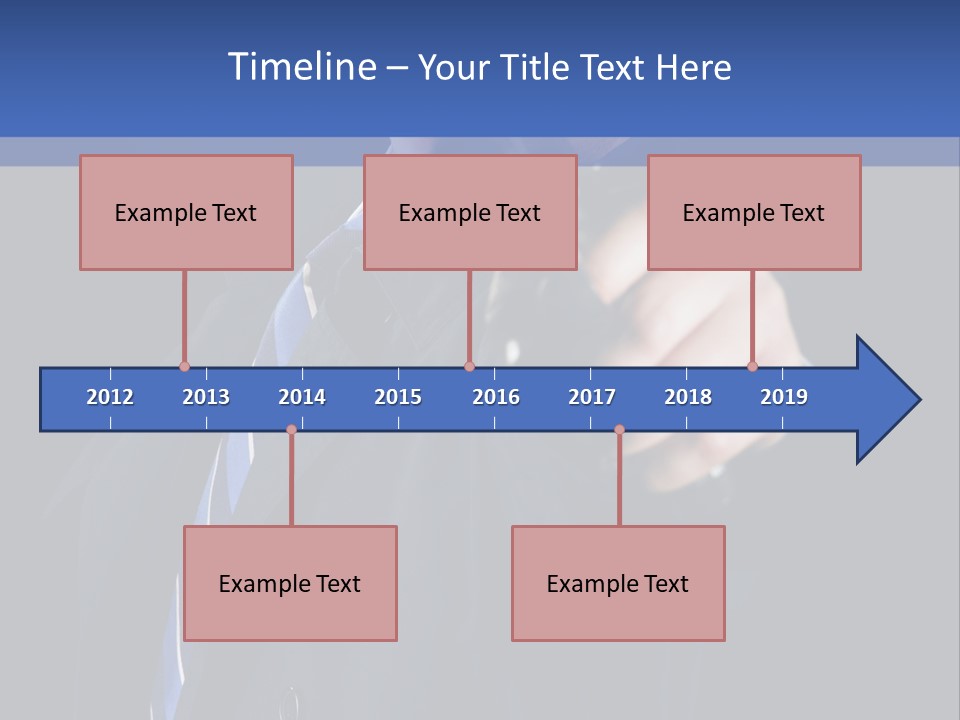 Timeline – Your Title Text Here

Example Text

Example Text

Example Text

2012 2013 2014 2015 2016 2017 2018 2019

Example Text

Example Text